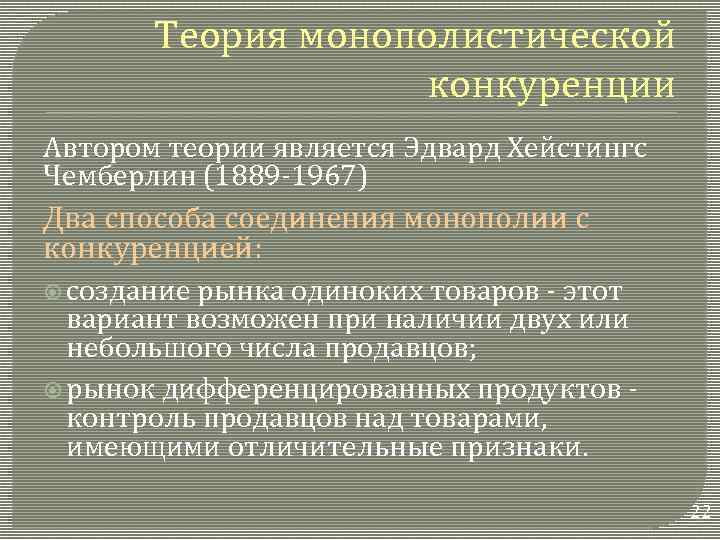 Теория монополистической конкуренции

Автором теории является Эдвард Хейстингс Чемберлин (1889-1967)

Два способа соединения монополии с конкуренцией:

создание рынка одиноких товаров - этот вариант возможен при наличии двух или небольшого числа продавцов;

рынок дифференцированных продуктов - контроль продавцов над товарами, имеющими отличительные признаки.

22